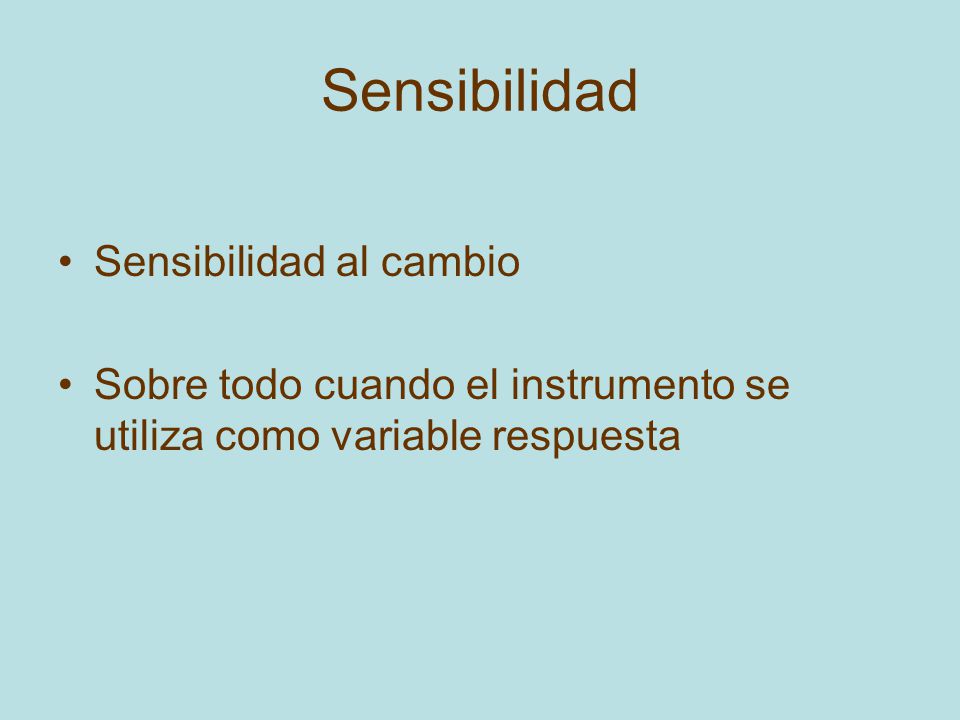 Sensibilidad

• Sensibilidad al cambio

• Sobre todo cuando el instrumento se utiliza como variable respuesta